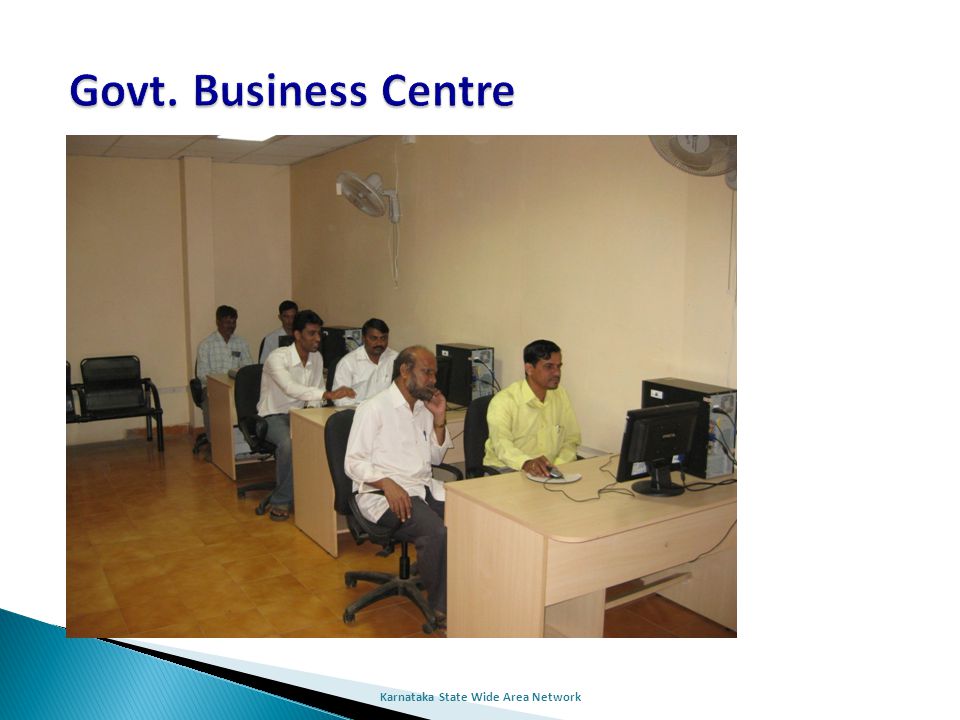 Govt. Business Centre

Karnataka State Wide Area Network